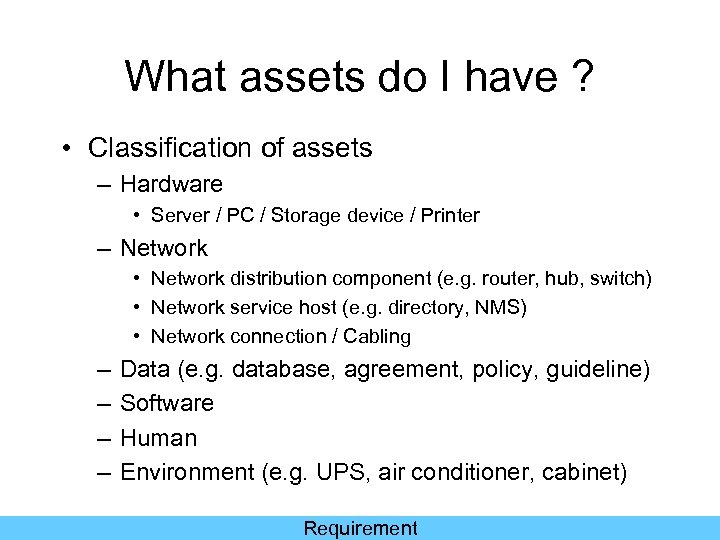 What assets do I have ?

• Classification of assets
– Hardware
• Server / PC / Storage device / Printer
– Network
• Network distribution component (e.g. router, hub, switch)
• Network service host (e.g. directory, NMS)
• Network connection / Cabling
– Data (e.g. database, agreement, policy, guideline)
– Software
– Human
– Environment (e.g. UPS, air conditioner, cabinet)

Requirement